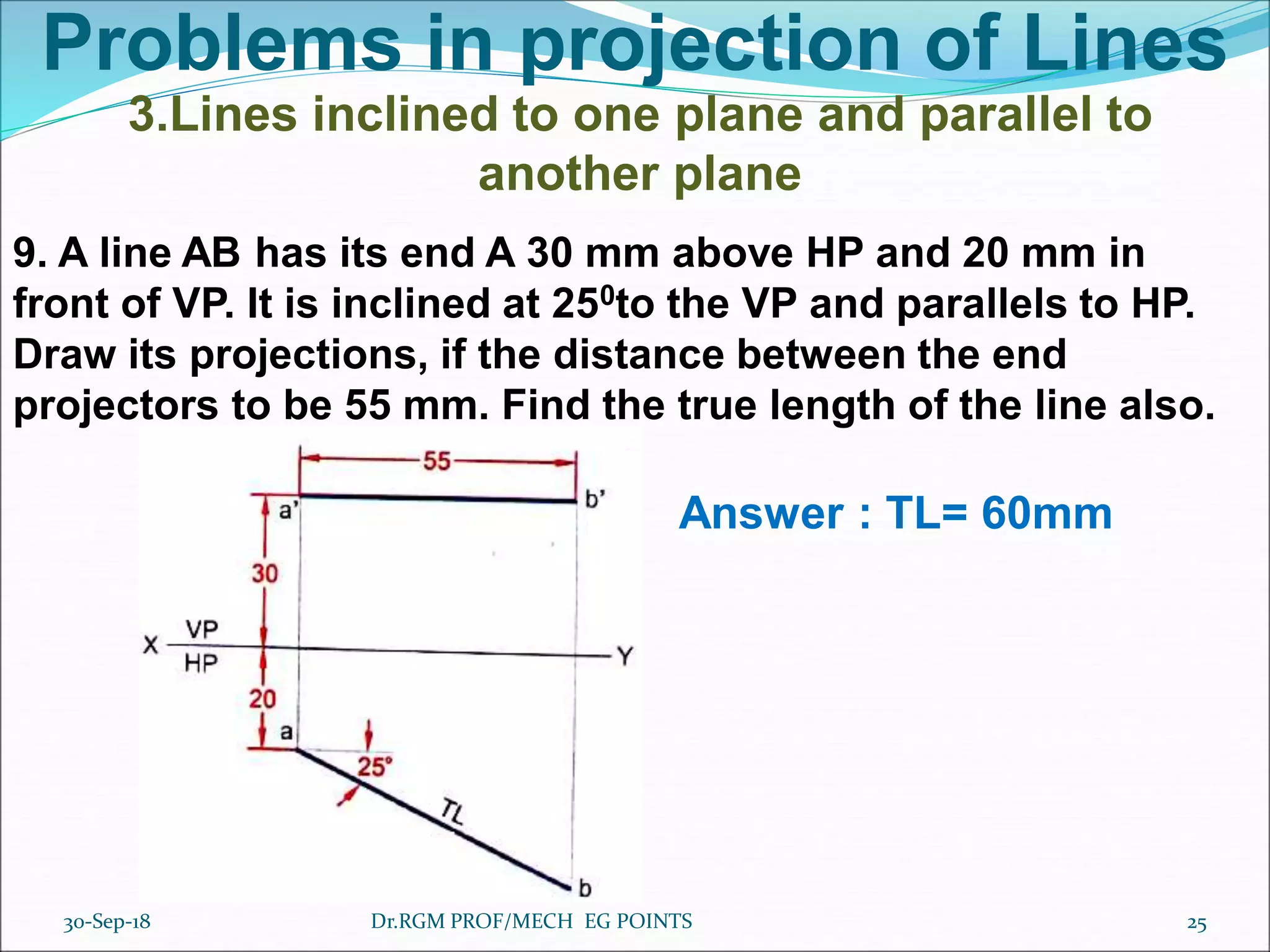 Problems in projection of Lines

3.Lines inclined to one plane and parallel to another plane

9. A line AB has its end A 30 mm above HP and 20 mm in front of VP. It is inclined at $25^0$to the VP and parallels to HP. Draw its projections, if the distance between the end projectors to be 55 mm. Find the true length of the line also.

55
a'
b'
30
X
VP
HP
Y
20
a
25°
TL
b

Answer : TL= 60mm

30-Sep-18
Dr.RGM PROF/MECH EG POINTS
25